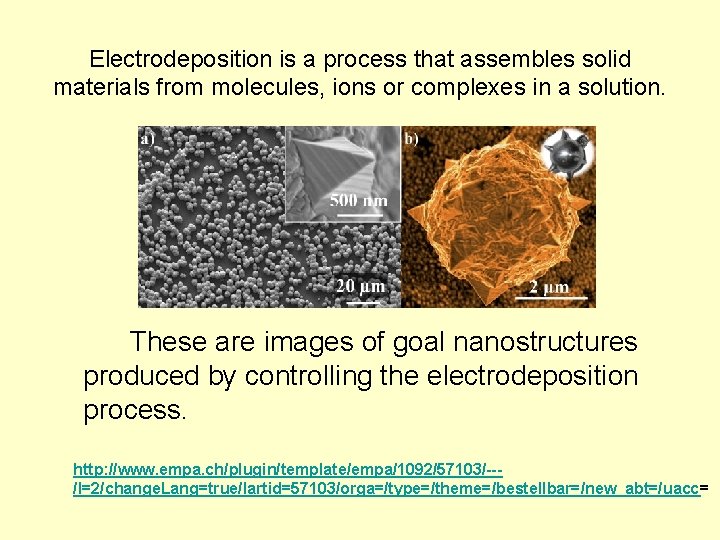 Electrodeposition is a process that assembles solid materials from molecules, ions or complexes in a solution.

a)

500 nm

20 µm

b)

2 µm

These are images of goal nanostructures produced by controlling the electrodeposition process.

http://www.empa.ch/plugin/template/empa/1092/57103/---/l=2/changeLang=true/lartid=57103/orga=/type=/theme=/bestellbar=/new_abt=/uacc=